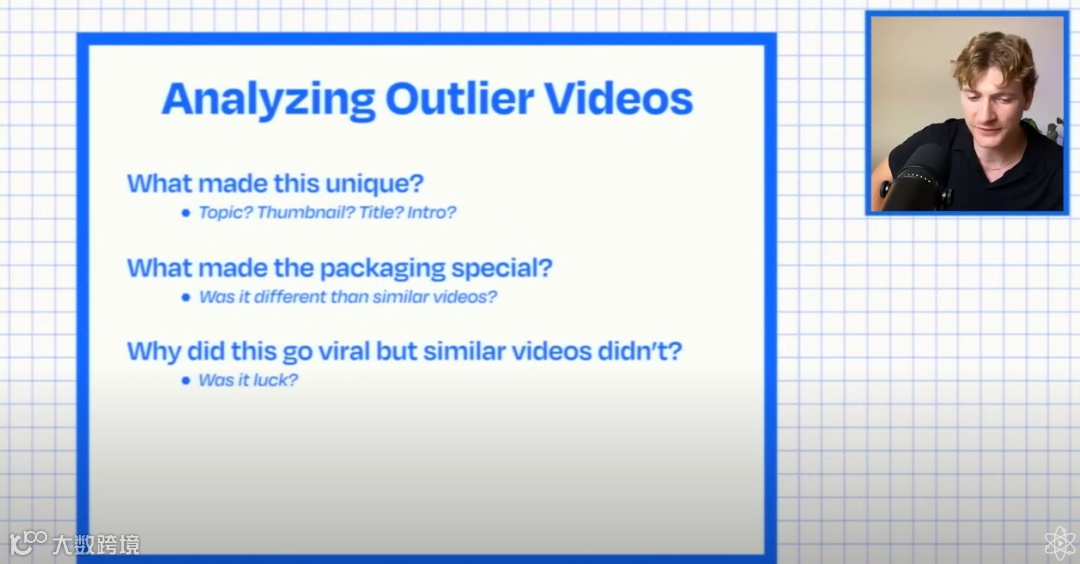 Analyzing Outlier Videos

What made this unique?
• Topic? Thumbnail? Title? Intro?

What made the packaging special?
• Was it different than similar videos?

Why did this go viral but similar videos didn't?
• Was it luck?

大数跨境